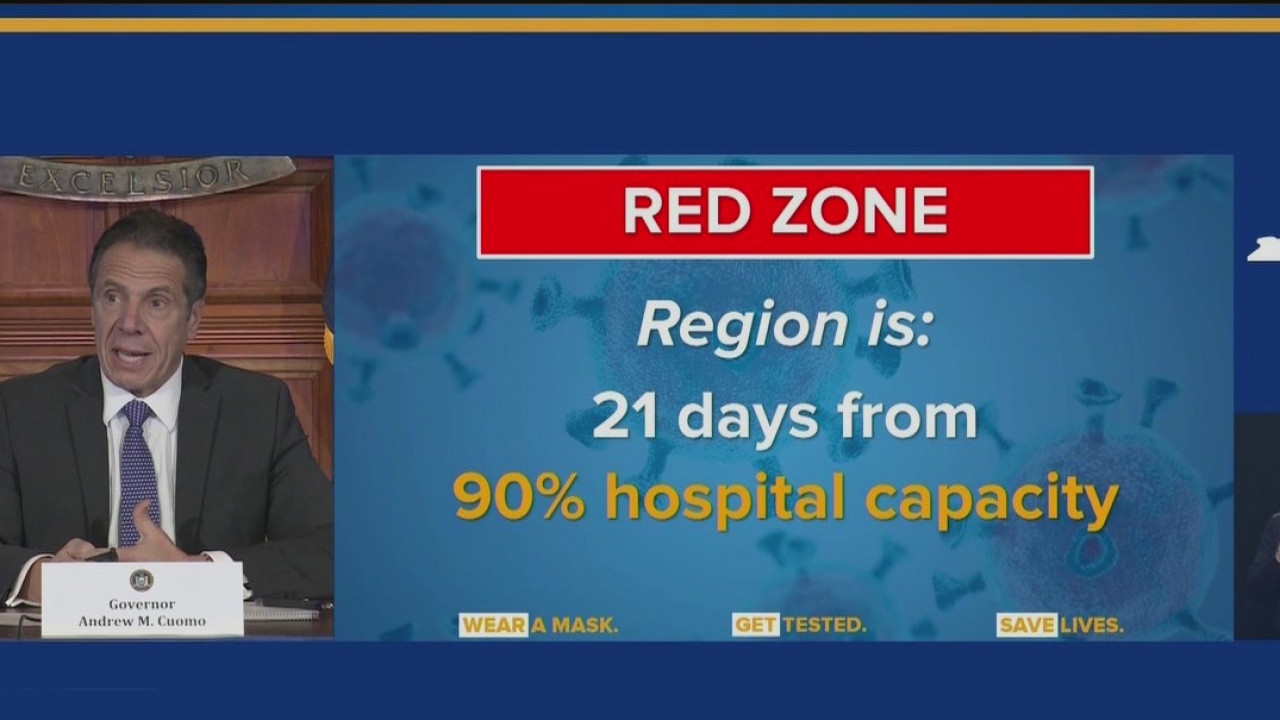 EXCELSIOR

Governor
Andrew M. Cuomo

RED ZONE

Region is:
21 days from
90% hospital capacity

WEAR A MASK. GET TESTED. SAVE LIVES.